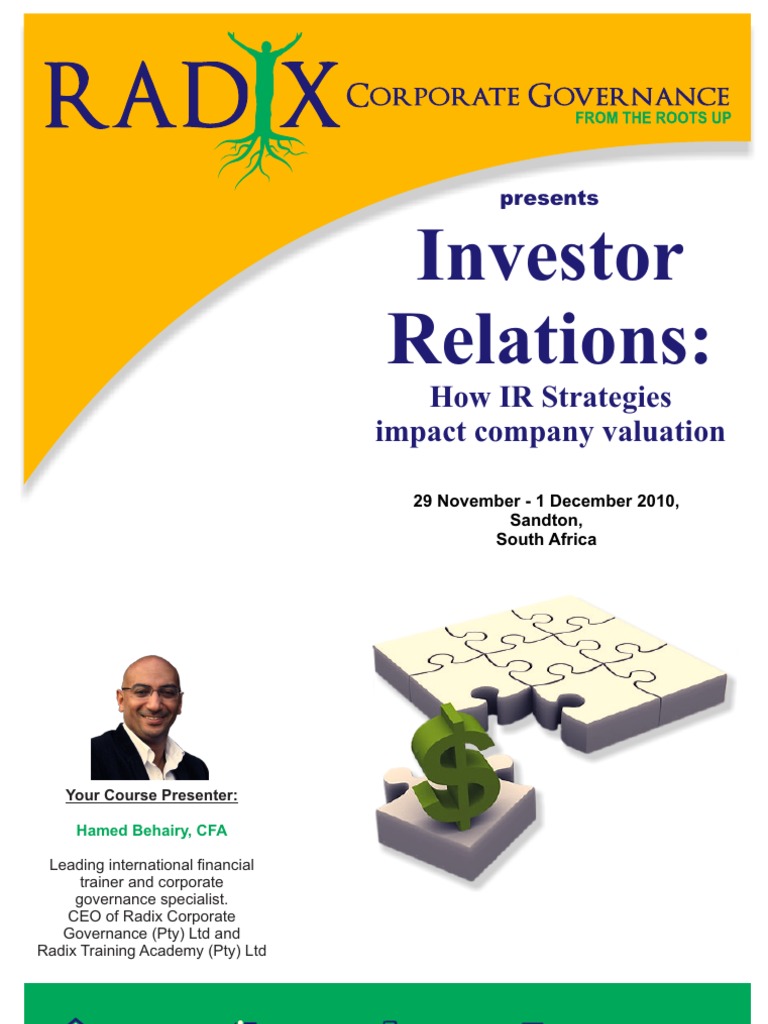 RADIX CORPORATE GOVERNANCE
FROM THE ROOTS UP

presents

Investor Relations:

How IR Strategies impact company valuation

29 November - 1 December 2010,
Sandton,
South Africa

Your Course Presenter:

Hamed Behairy, CFA

Leading international financial trainer and corporate governance specialist.
CEO of Radix Corporate Governance (Pty) Ltd and Radix Training Academy (Pty) Ltd